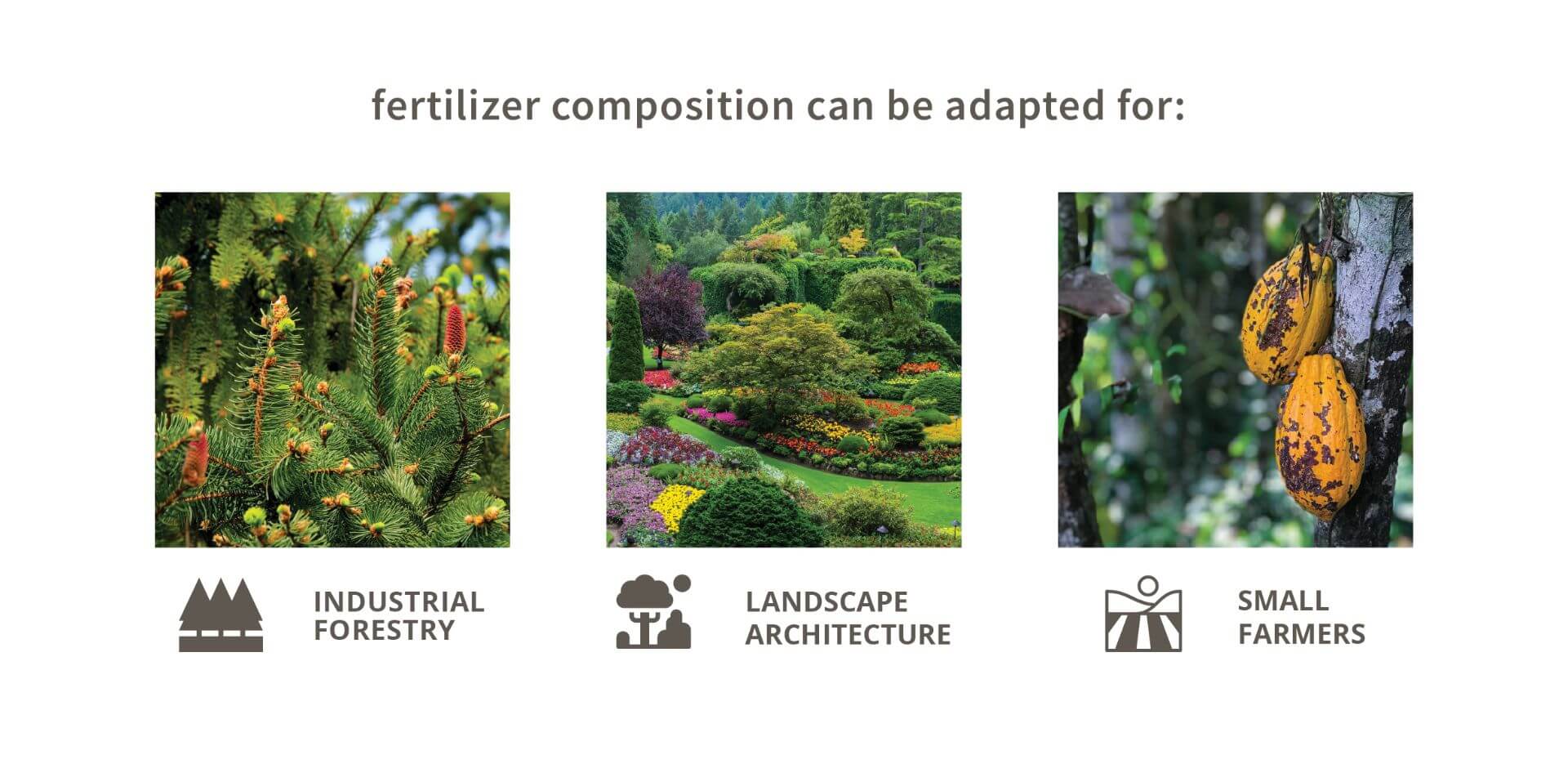 fertilizer composition can be adapted for:

INDUSTRIAL FORESTRY

LANDSCAPE ARCHITECTURE

SMALL FARMERS